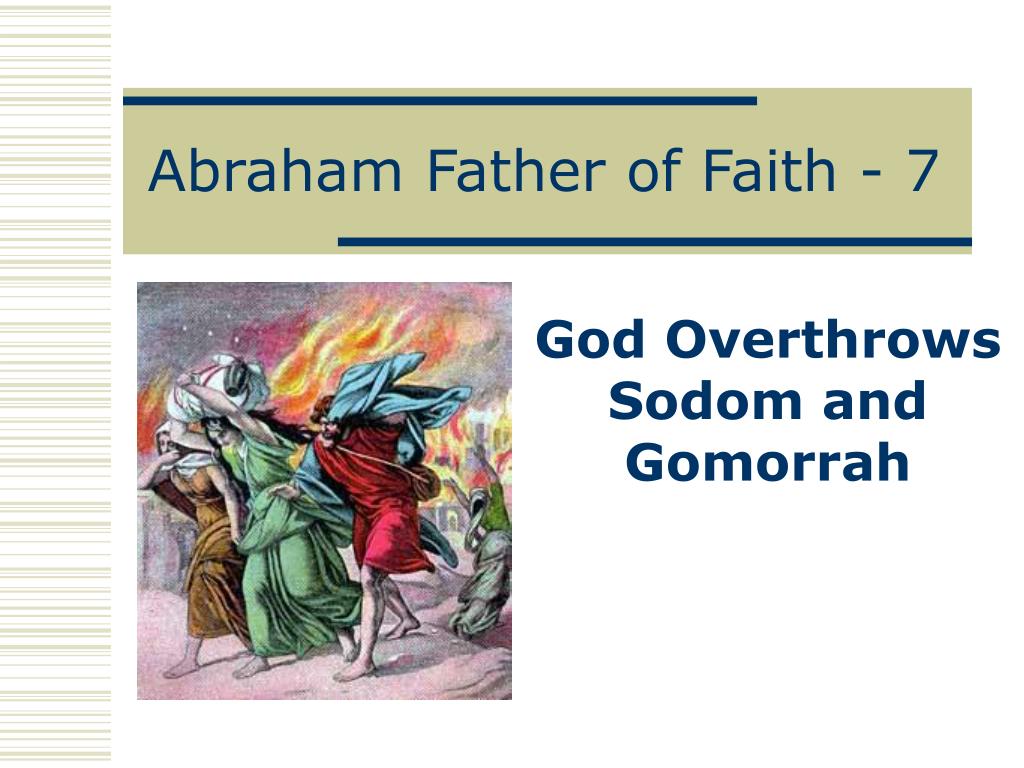 Abraham Father of Faith - 7

God Overthrows Sodom and Gomorrah